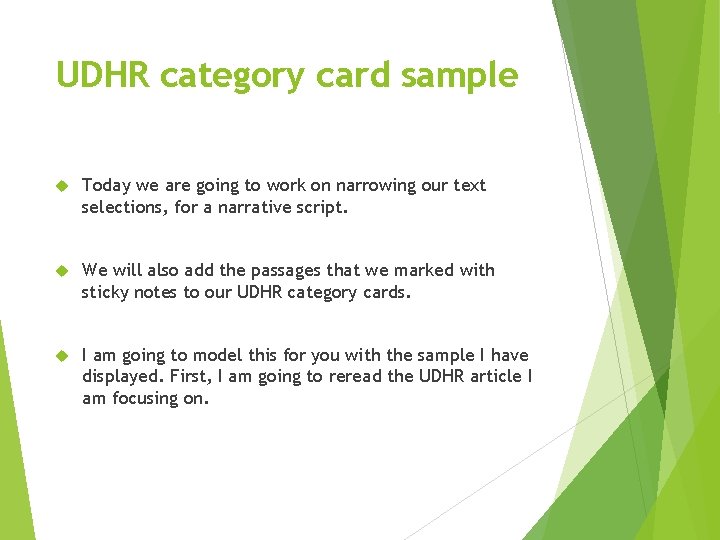 UDHR category card sample

Today we are going to work on narrowing our text selections, for a narrative script.

We will also add the passages that we marked with sticky notes to our UDHR category cards.

I am going to model this for you with the sample I have displayed. First, I am going to reread the UDHR article I am focusing on.